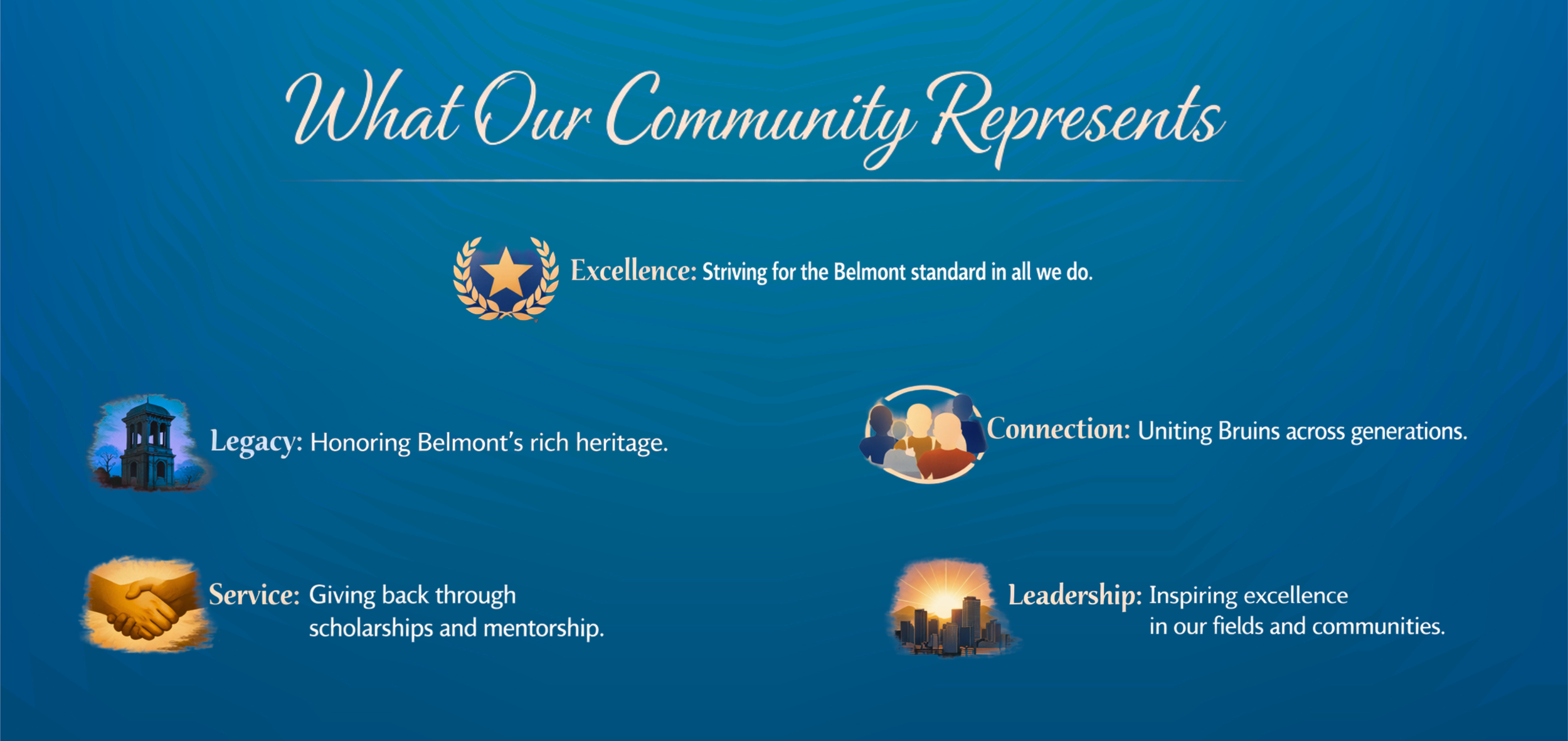 What Our Community Represents

Excellence: Striving for the Belmont standard in all we do.

Legacy: Honoring Belmont's rich heritage.

Connection: Uniting Bruins across generations.

Service: Giving back through scholarships and mentorship.

Leadership: Inspiring excellence in our fields and communities.